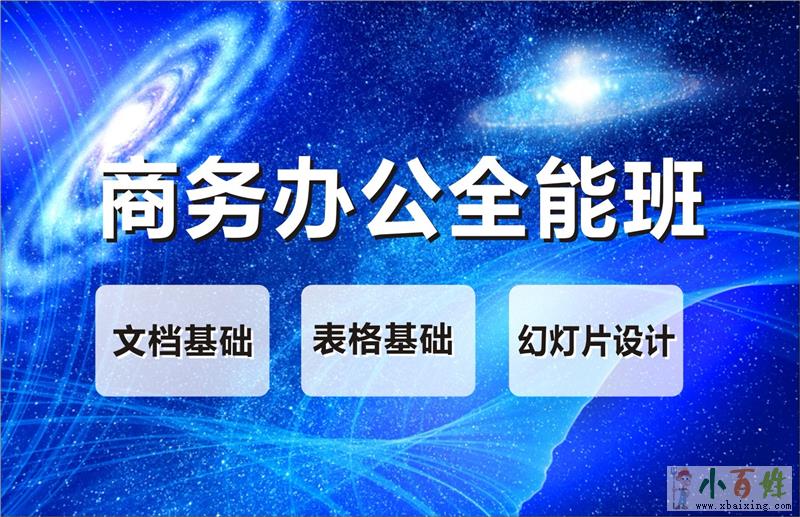 商务办公全能班

文档基础

表格基础

幻灯片设计

小百姓
www.xbaixing.com